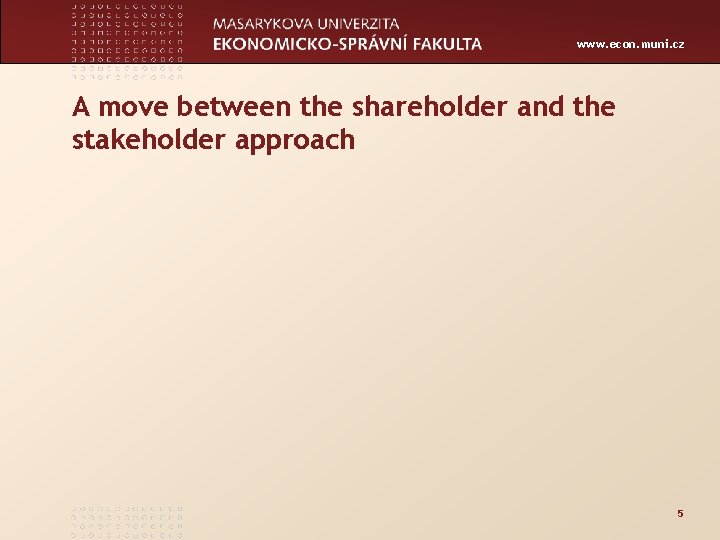 MASARYKOVA UNIVERZITA
EKONOMICKO-SPRÁVNÍ FAKULTA

www.econ.muni.cz

A move between the shareholder and the stakeholder approach

5